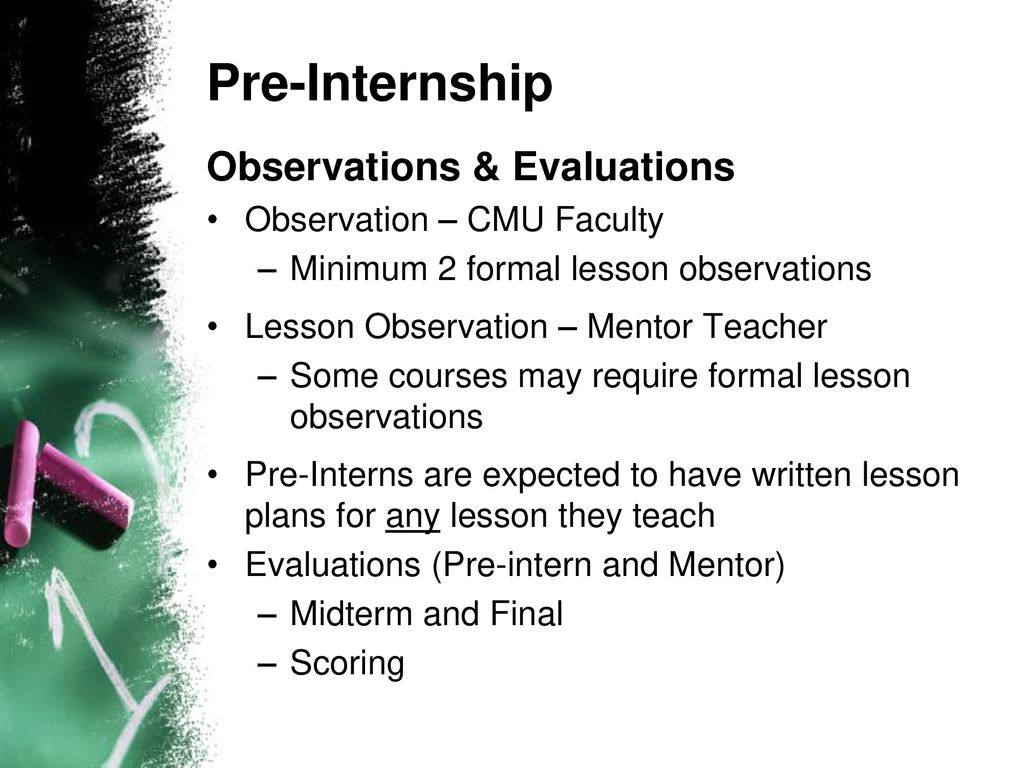 Pre-Internship

Observations & Evaluations

• Observation – CMU Faculty
  – Minimum 2 formal lesson observations
• Lesson Observation – Mentor Teacher
  – Some courses may require formal lesson observations
• Pre-Interns are expected to have written lesson plans for any lesson they teach
• Evaluations (Pre-intern and Mentor)
  – Midterm and Final
  – Scoring